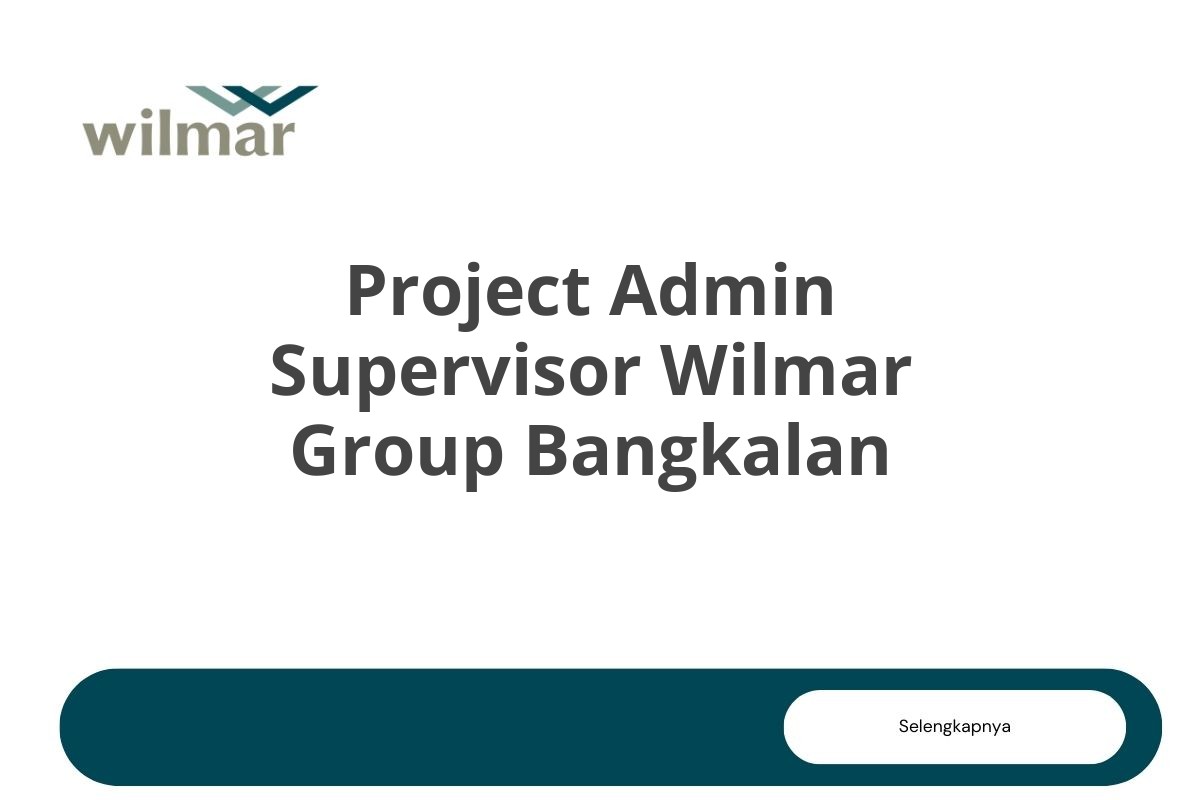 wilmar

Project Admin Supervisor Wilmar Group Bangkalan

Selengkapnya